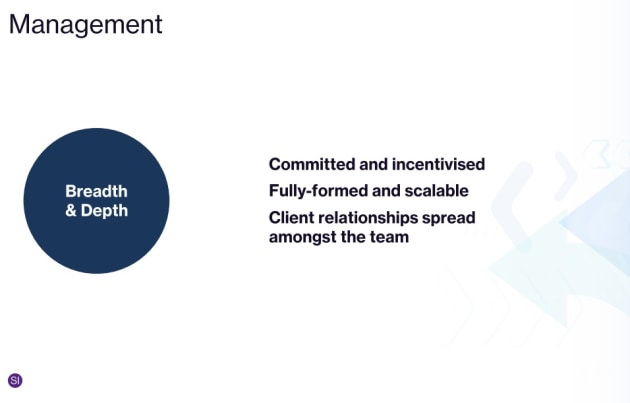 Management

Breadth & Depth

Committed and incentivised

Fully-formed and scalable

Client relationships spread amongst the team

SI